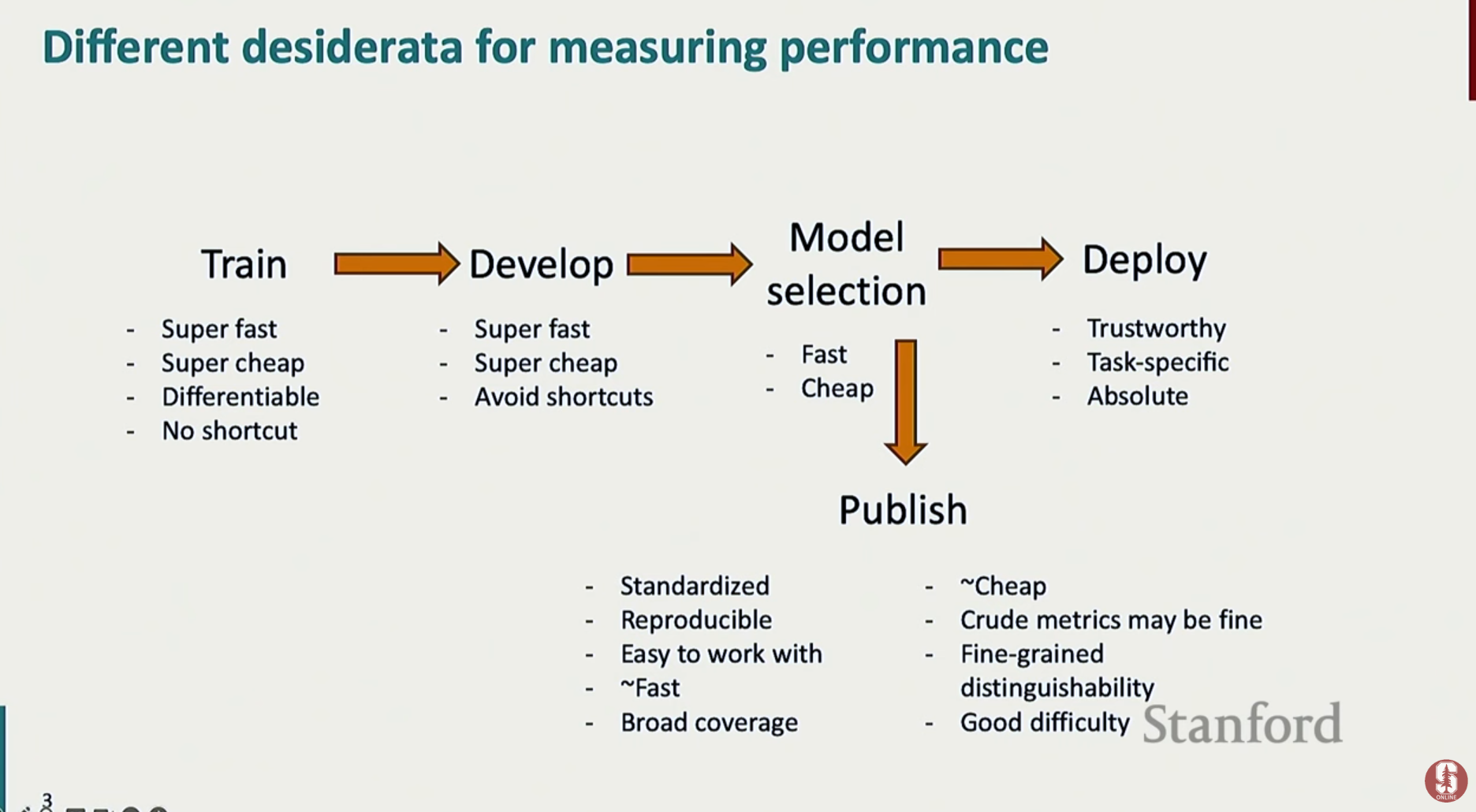 Different desiderata for measuring performance

Train
- Super fast
- Super cheap
- Differentiable
- No shortcut

Develop
- Super fast
- Super cheap
- Avoid shortcuts

Model selection
- Fast
- Cheap

Deploy
- Trustworthy
- Task-specific
- Absolute

Publish
- Standardized
- Reproducible
- Easy to work with
- ~Fast
- Broad coverage

- ~Cheap
- Crude metrics may be fine
- Fine-grained distinguishability
- Good difficulty

Stanford

3

ONLINE